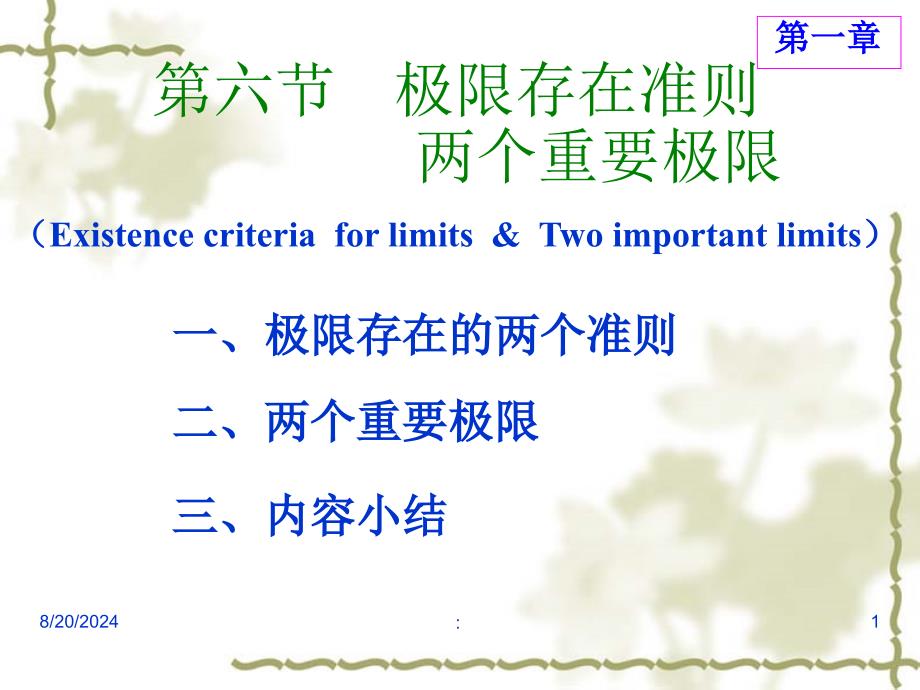 第一章

第六节　极限存在准则
两个重要极限

（Existence criteria for limits & Two important limits）

一、极限存在的两个准则

二、两个重要极限

三、内容小结

8/20/2024

:

1